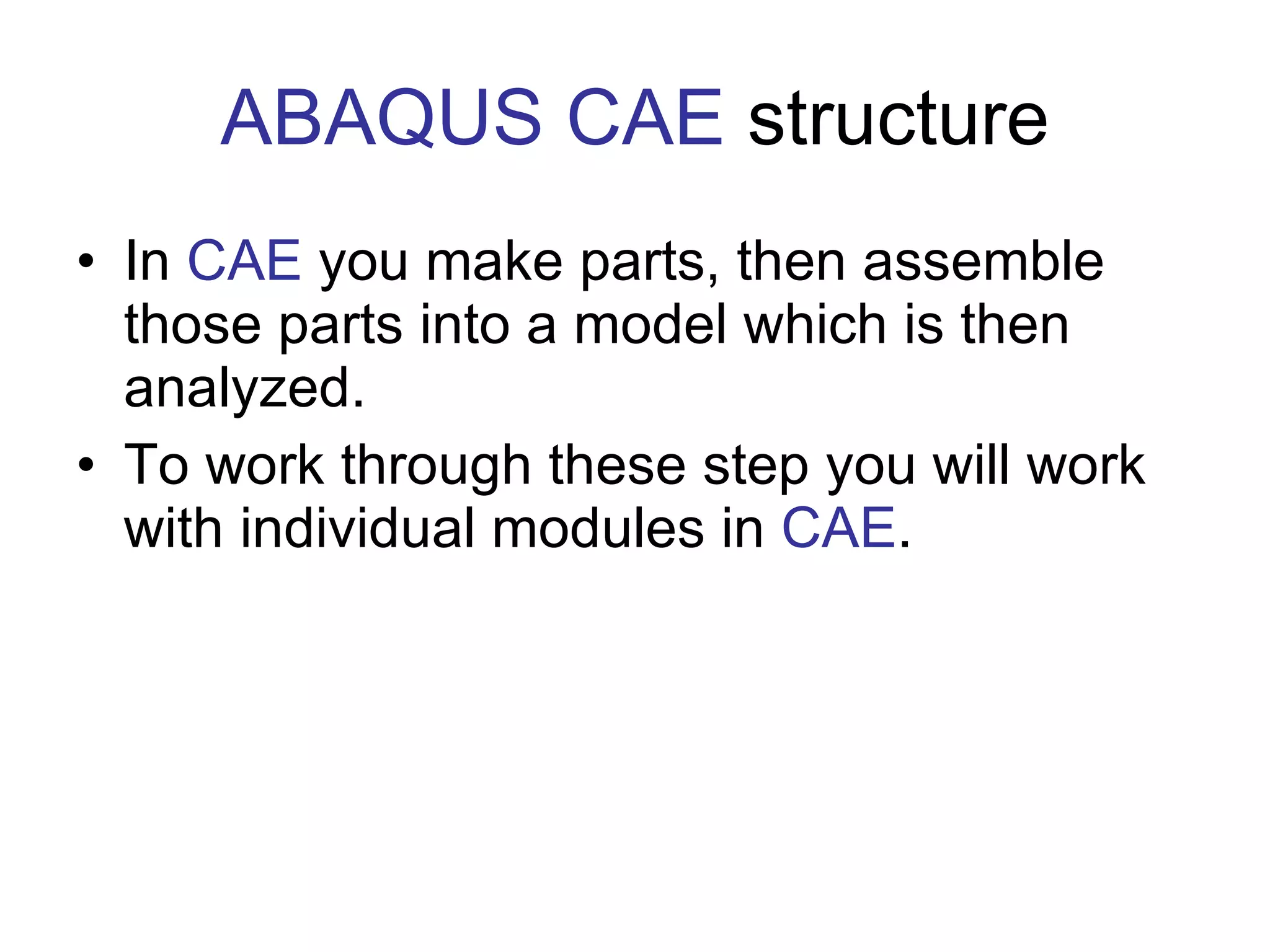 ABAQUS CAE structure

• In CAE you make parts, then assemble those parts into a model which is then analyzed.

• To work through these step you will work with individual modules in CAE.